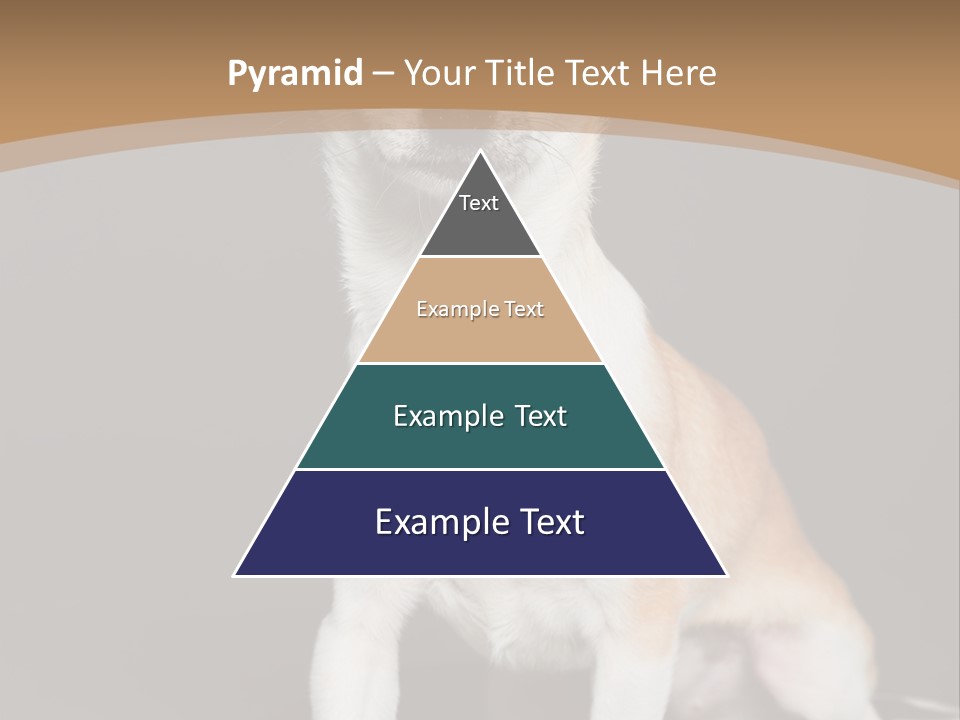 Pyramid – Your Title Text Here

Text

Example Text

Example Text

Example Text